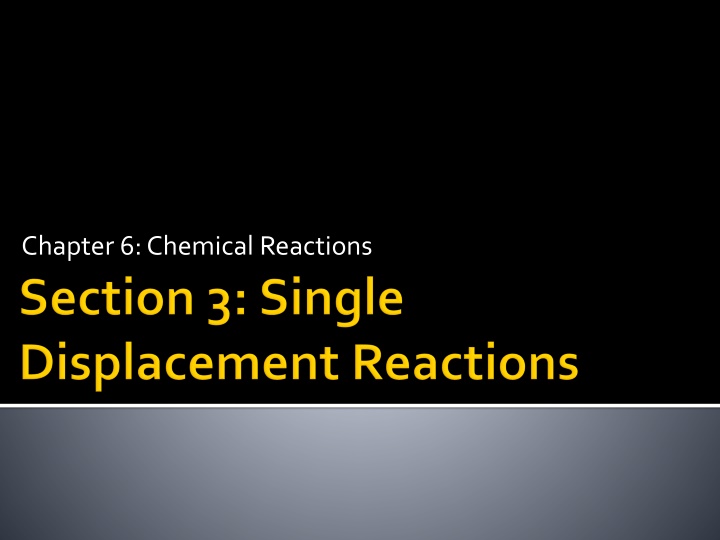 Chapter 6: Chemical Reactions

Section 3: Single Displacement Reactions